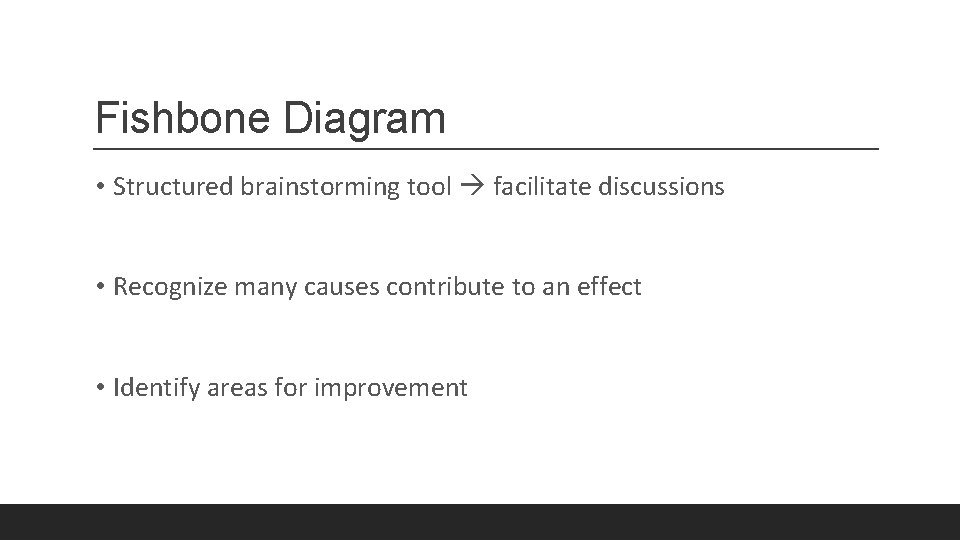 Fishbone Diagram

• Structured brainstorming tool → facilitate discussions

• Recognize many causes contribute to an effect

• Identify areas for improvement